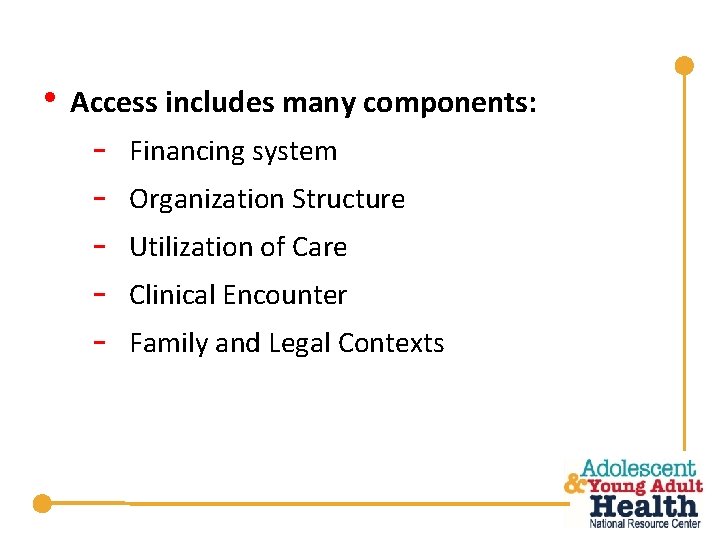 • Access includes many components:

- Financing system
- Organization Structure
- Utilization of Care
- Clinical Encounter
- Family and Legal Contexts

Adolescent & Young Adult Health National Resource Center